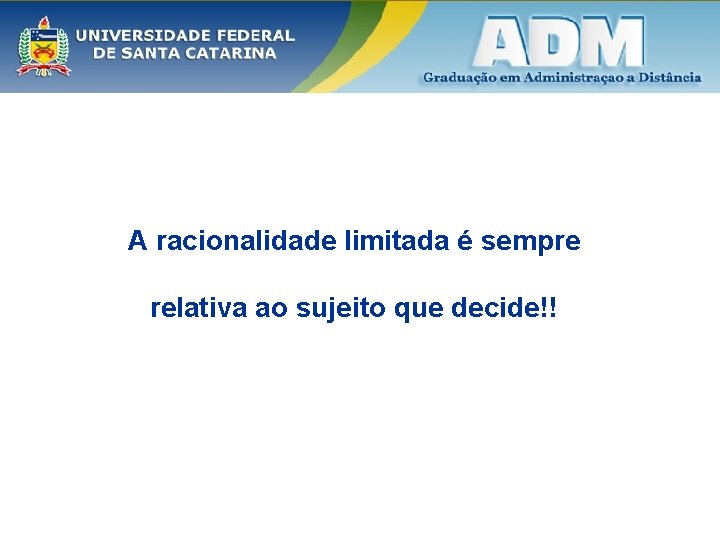 UNIVERSIDADE FEDERAL
DE SANTA CATARINA

ADM
Graduação em Administraçao a Distância

A racionalidade limitada é sempre relativa ao sujeito que decide!!